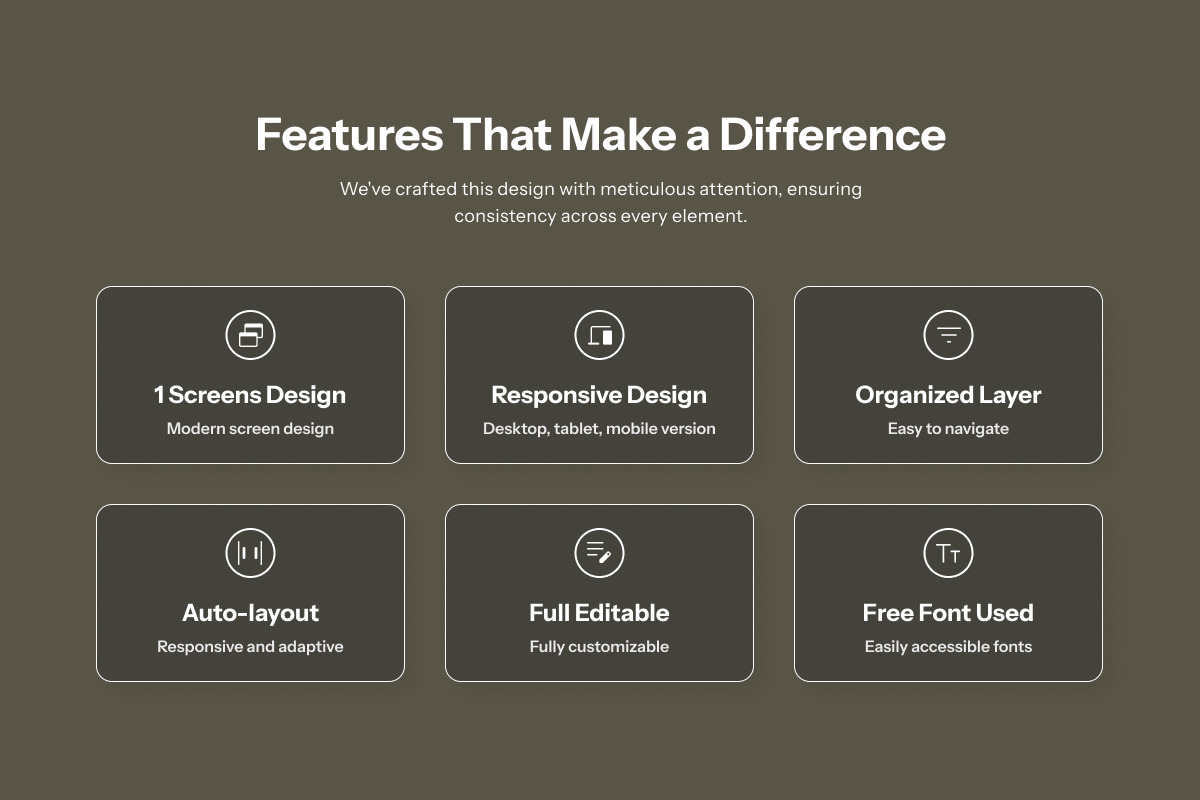 Features That Make a Difference

We've crafted this design with meticulous attention, ensuring consistency across every element.

1 Screens Design

Modern screen design

Responsive Design

Desktop, tablet, mobile version

Organized Layer

Easy to navigate

Auto-layout

Responsive and adaptive

Full Editable

Fully customizable

Free Font Used

Easily accessible fonts